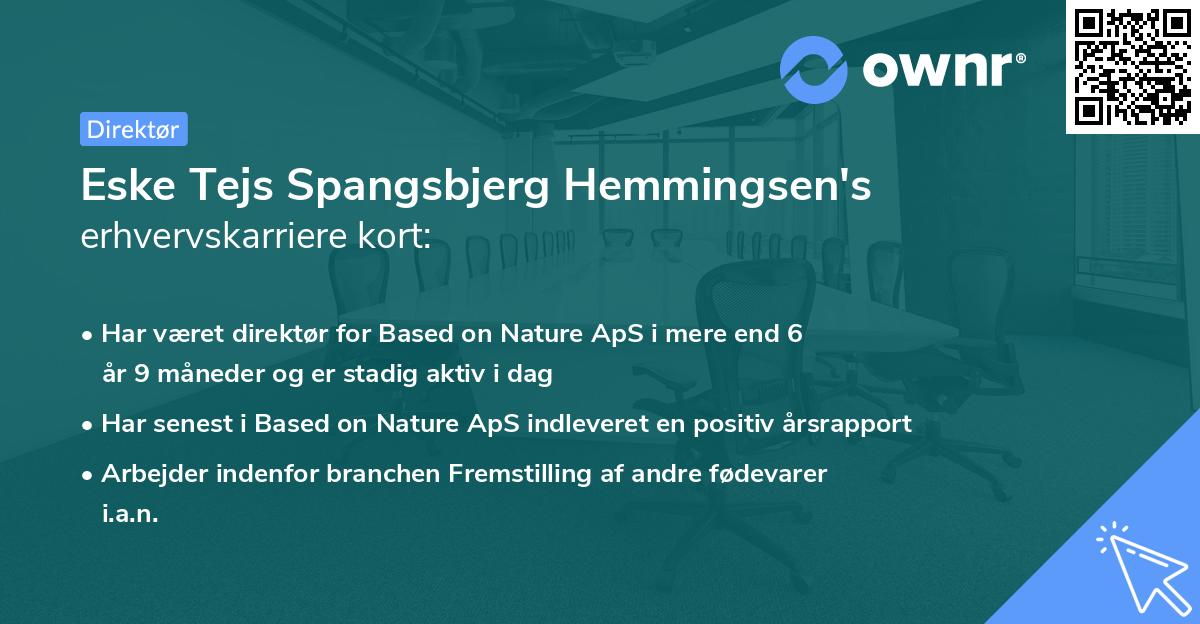 ownr®

Direktør

Eske Tejs Spangsbjerg Hemmingsen's erhvervskarriere kort:

• Har været direktør for Based on Nature ApS i mere end 6 år 9 måneder og er stadig aktiv i dag

• Har senest i Based on Nature ApS indleveret en positiv årsrapport

• Arbejder indenfor branchen Fremstilling af andre fødevarer i.a.n.